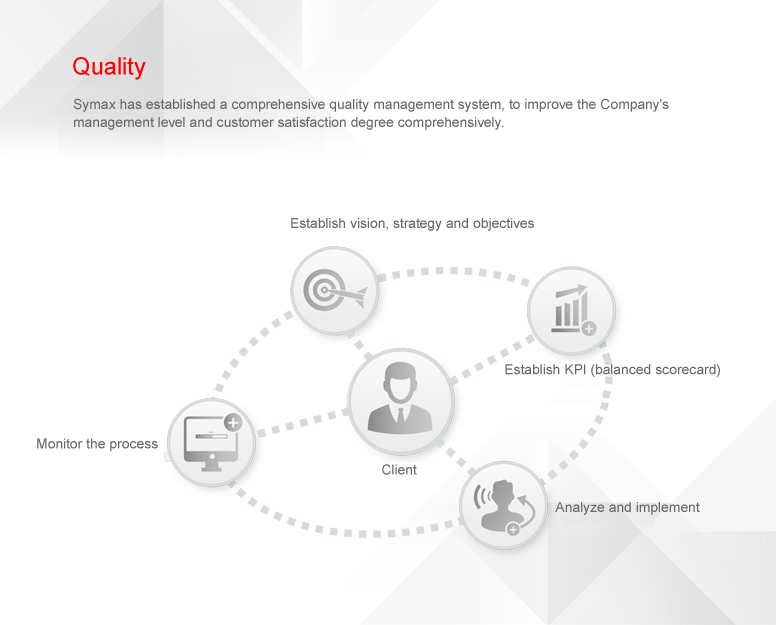 Quality

Symax has established a comprehensive quality management system, to improve the Company's management level and customer satisfaction degree comprehensively.

Establish vision, strategy and objectives

Establish KPI (balanced scorecard)

Monitor the process

Client

Analyze and implement